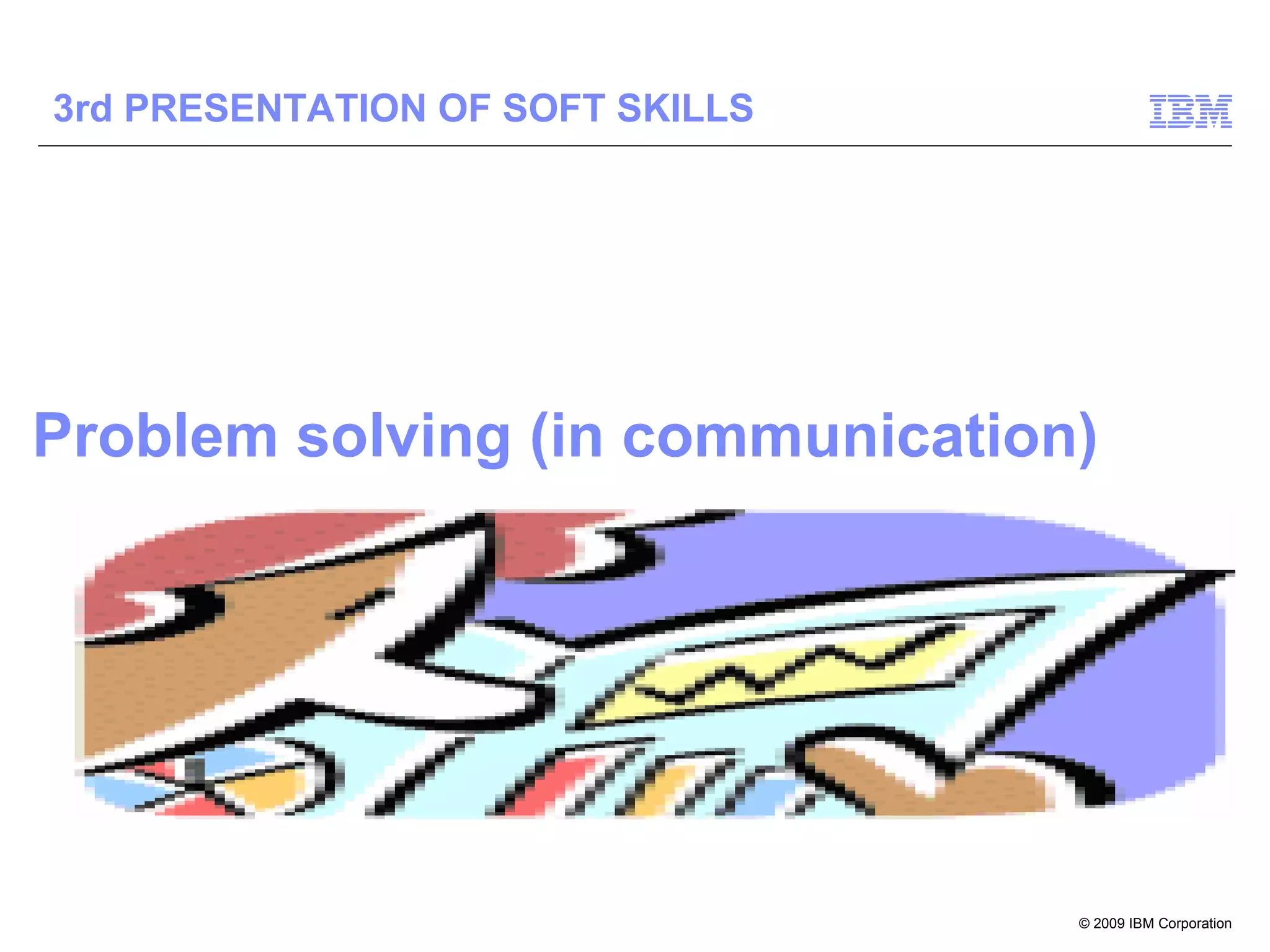 3rd PRESENTATION OF SOFT SKILLS

IBM

Problem solving (in communication)

© 2009 IBM Corporation